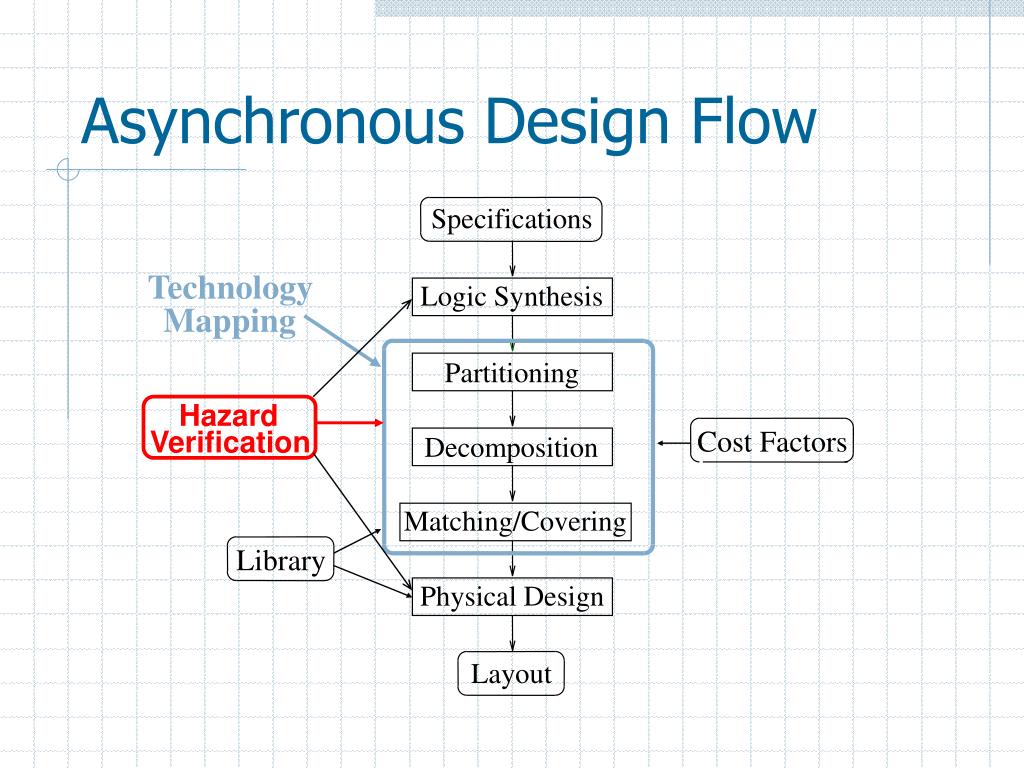 Asynchronous Design Flow

Specifications

Technology Mapping

Logic Synthesis

Partitioning

Hazard Verification

Decomposition

Cost Factors

Matching/Covering

Library

Physical Design

Layout